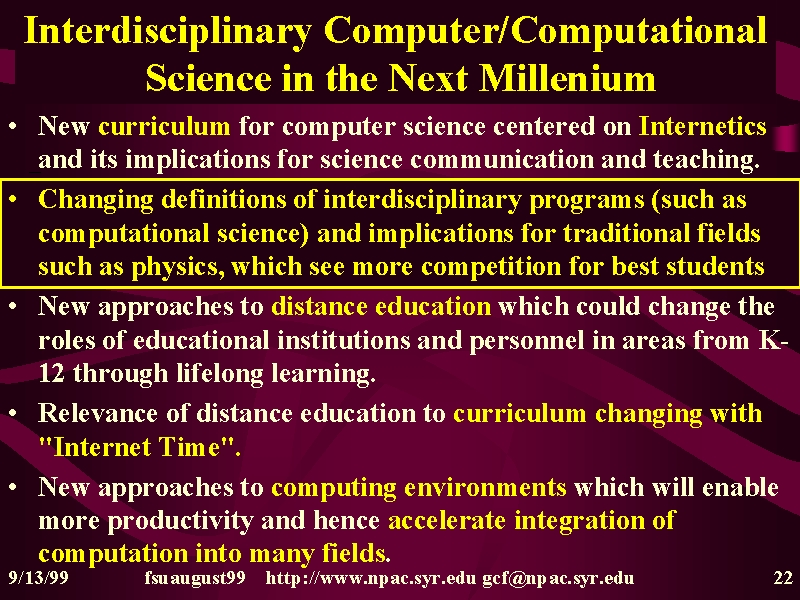 Interdisciplinary Computer/Computational Science in the Next Millenium

• New curriculum for computer science centered on Internetics and its implications for science communication and teaching.

• Changing definitions of interdisciplinary programs (such as computational science) and implications for traditional fields such as physics, which see more competition for best students

• New approaches to distance education which could change the roles of educational institutions and personnel in areas from K-12 through lifelong learning.

• Relevance of distance education to curriculum changing with "Internet Time".

• New approaches to computing environments which will enable more productivity and hence accelerate integration of computation into many fields.

9/13/99 fsuaugust99 http://www.npac.syr.edu gcf@npac.syr.edu 22